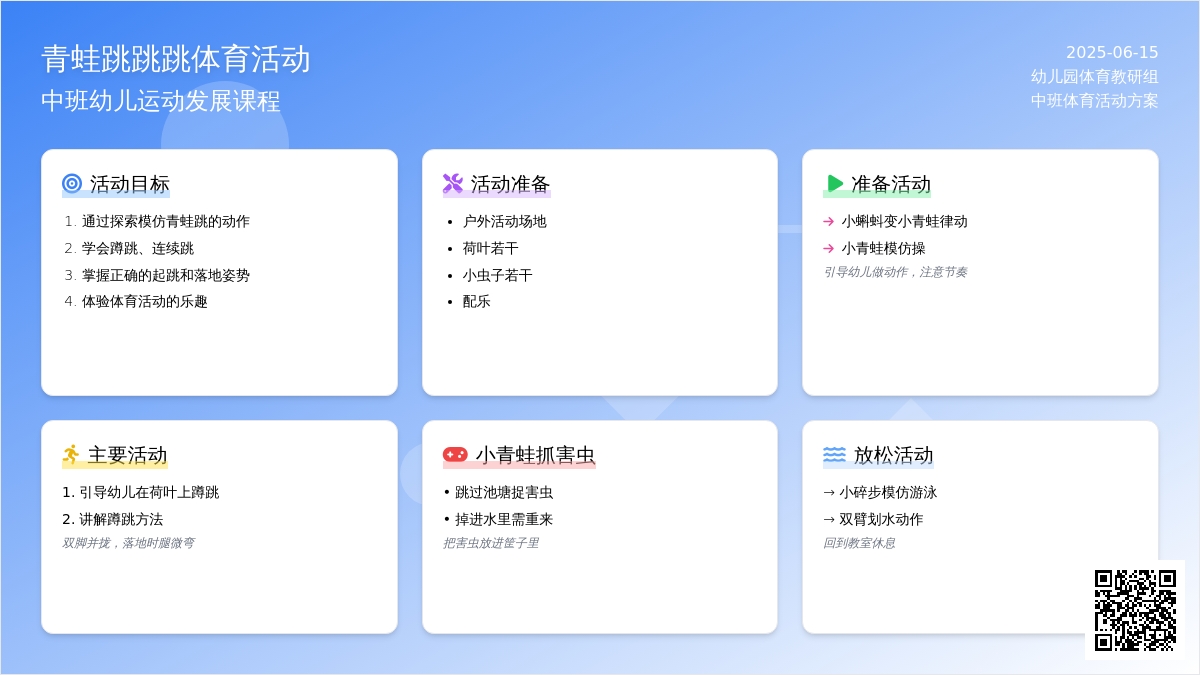 青蛙跳跳跳体育活动
中班幼儿运动发展课程

2025-06-15
幼儿园体育教研组
中班体育活动方案

活动目标
1. 通过探索模仿青蛙跳的动作
2. 学会蹲跳、连续跳
3. 掌握正确的起跳和落地姿势
4. 体验体育活动的乐趣

活动准备
• 户外活动场地
• 荷叶若干
• 小虫子若干
• 配乐

准备活动
→ 小蝌蚪变小青蛙律动
→ 小青蛙模仿操
引导幼儿做动作，注意节奏

主要活动
1. 引导幼儿在荷叶上蹲跳
2. 讲解蹲跳方法
双脚并拢，落地时腿微弯

小青蛙抓害虫
• 跳过池塘捉害虫
• 掉进水里需重来
把害虫放进筐子里

放松活动
→ 小碎步模仿游泳
→ 双臂划水动作
回到教室休息